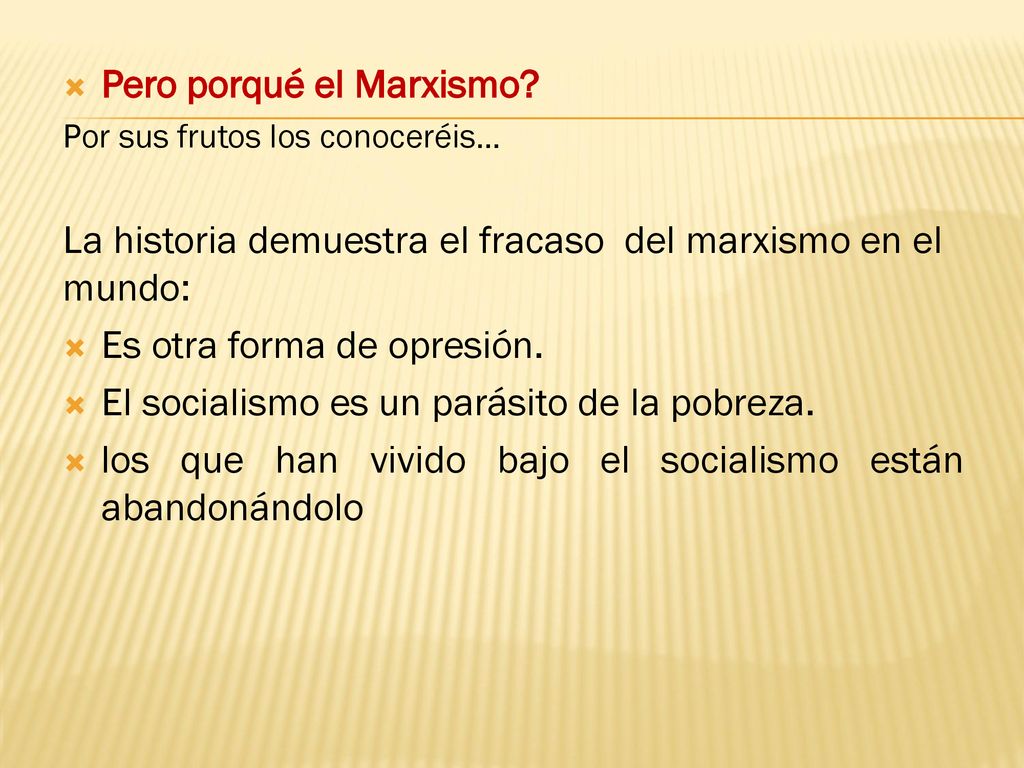 Pero porqué el Marxismo?

Por sus frutos los conoceréis…

La historia demuestra el fracaso del marxismo en el mundo:

Es otra forma de opresión.

El socialismo es un parásito de la pobreza.

los que han vivido bajo el socialismo están abandonándolo